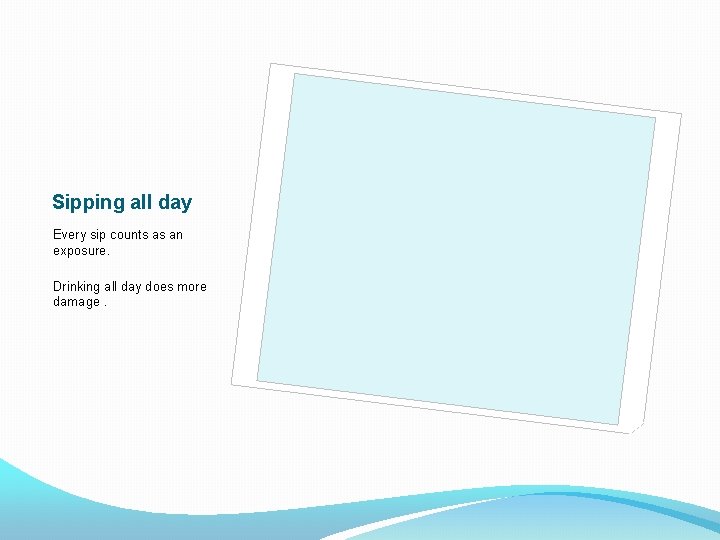 Sipping all day

Every sip counts as an exposure.

Drinking all day does more damage .